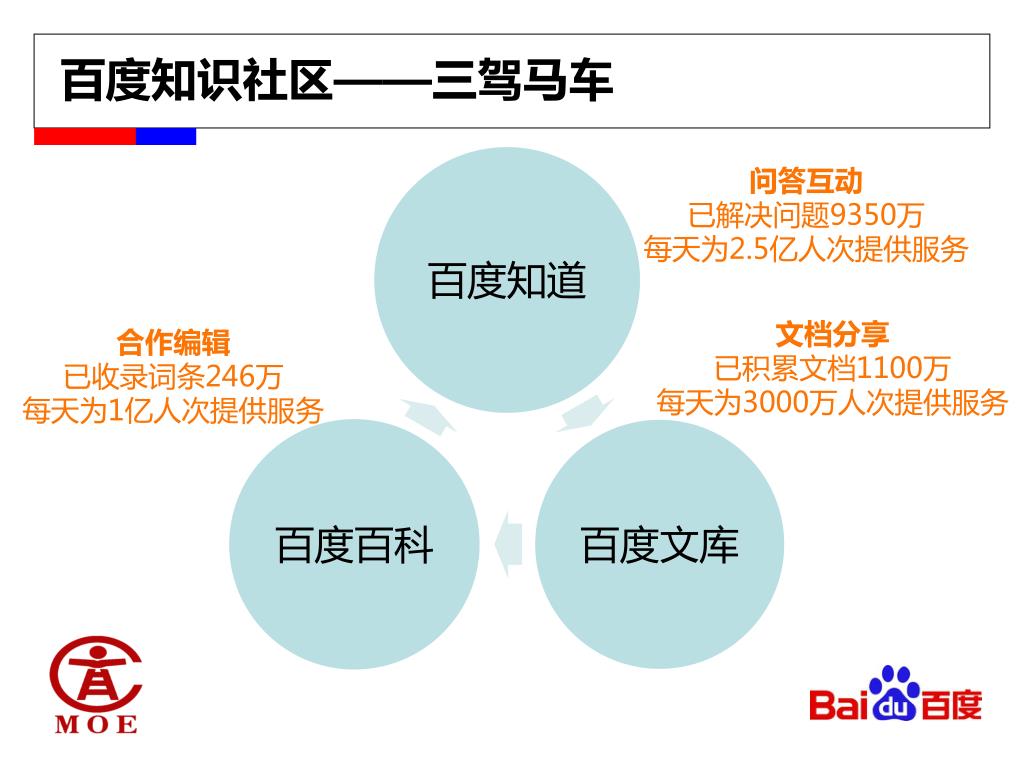 百度知识社区——三驾马车

问答互动
已解决问题9350万
每天为2.5亿人次提供服务

百度知道

合作编辑
已收录词条246万
每天为1亿人次提供服务

文档分享
已积累文档1100万
每天为3000万人次提供服务

百度百科

百度文库

MOE

Baidu百度